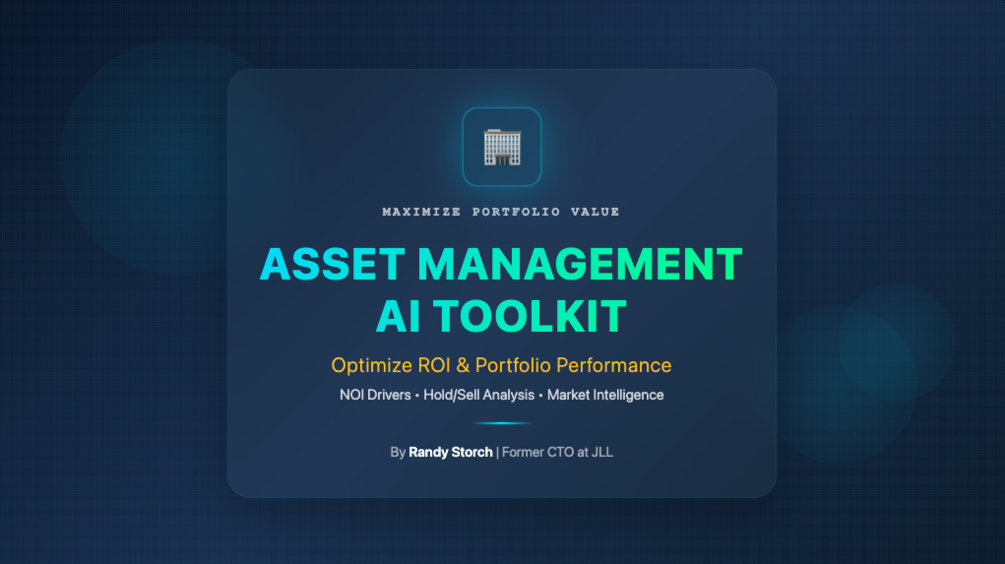 MAXIMIZE PORTFOLIO VALUE

ASSET MANAGEMENT AI TOOLKIT

Optimize ROI & Portfolio Performance

NOI Drivers • Hold/Sell Analysis • Market Intelligence

By Randy Storch | Former CTO at JLL